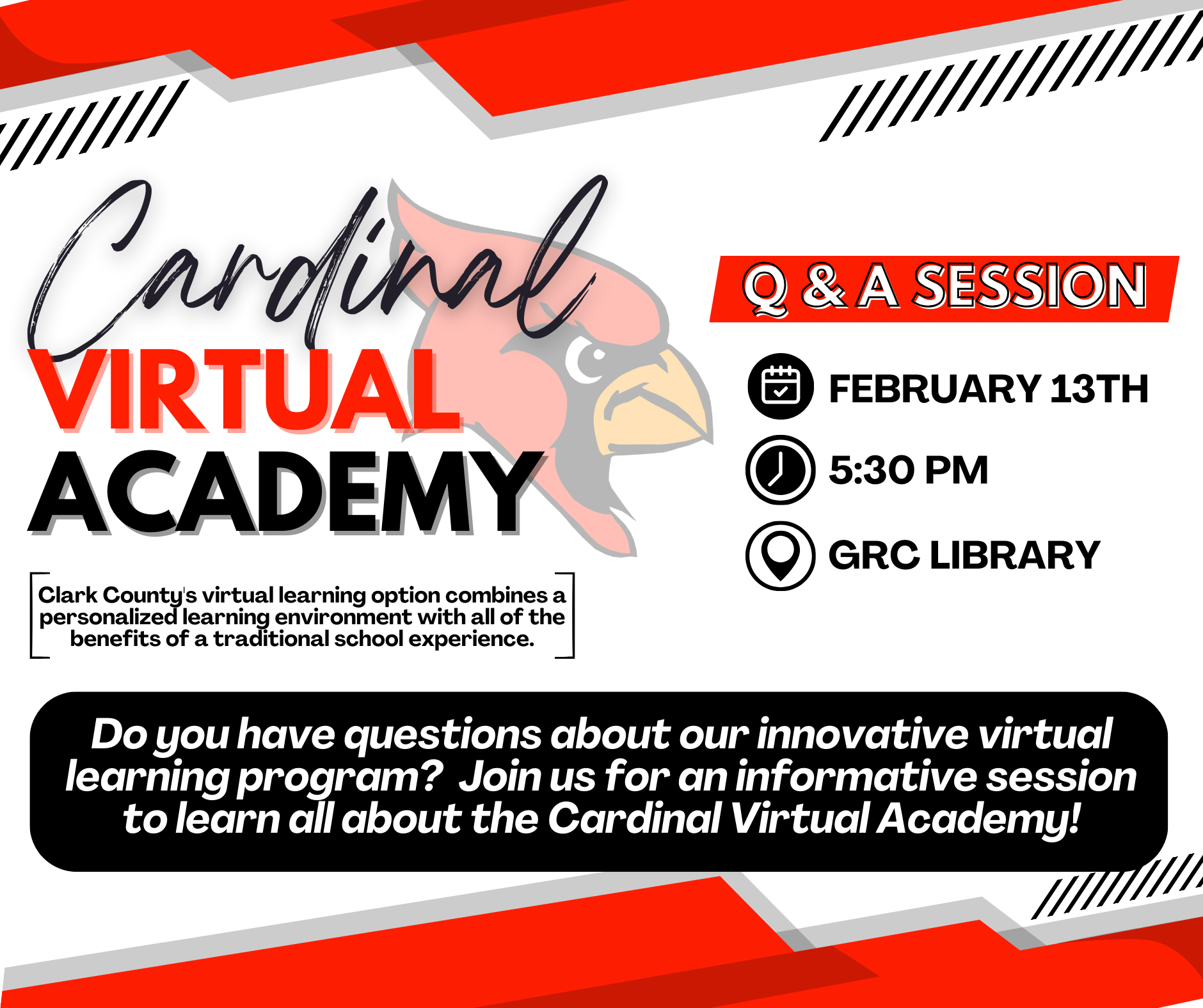 Cardinal
VIRTUAL
ACADEMY

Clark County's virtual learning option combines a personalized learning environment with all of the benefits of a traditional school experience.

Q & A SESSION

FEBRUARY 13TH

5:30 PM

GRC LIBRARY

Do you have questions about our innovative virtual learning program? Join us for an informative session to learn all about the Cardinal Virtual Academy!